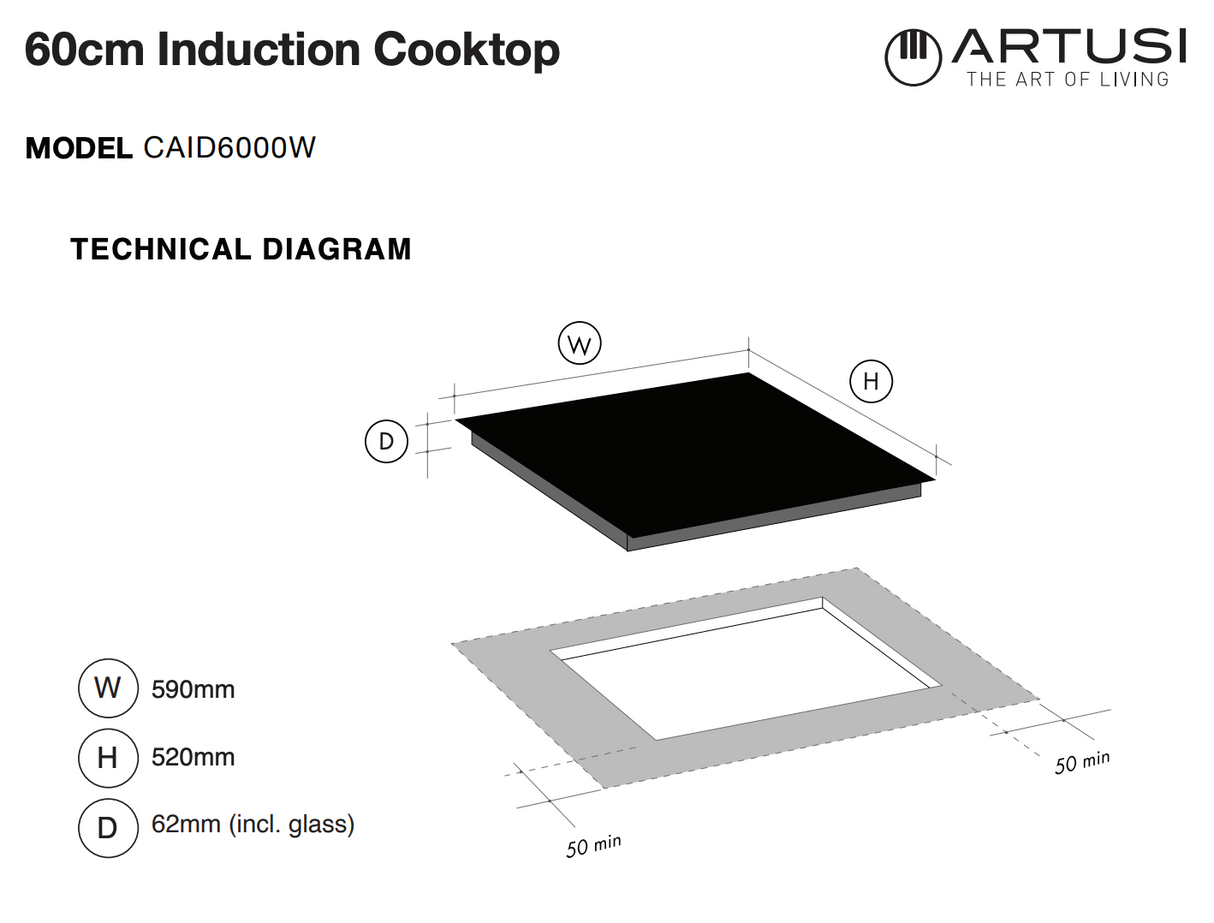 60cm Induction Cooktop

ARTUSI
THE ART OF LIVING

MODEL CAID6000W

TECHNICAL DIAGRAM

W

H

D

50 min

50 min

W 590mm

H 520mm

D 62mm (incl. glass)